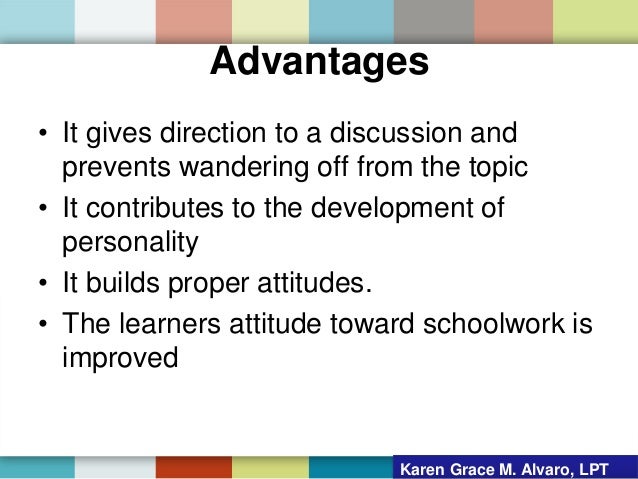 Advantages

• It gives direction to a discussion and prevents wandering off from the topic
• It contributes to the development of personality
• It builds proper attitudes.
• The learners attitude toward schoolwork is improved

Karen Grace M. Alvaro, LPT